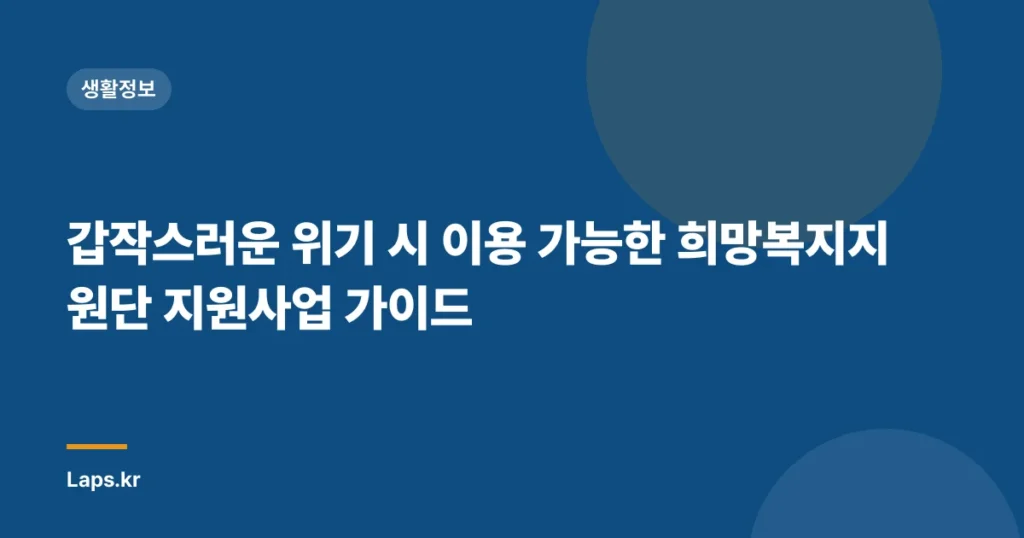 생활정보

갑작스러운 위기 시 이용 가능한 희망복지지원단 지원사업 가이드

Laps.kr